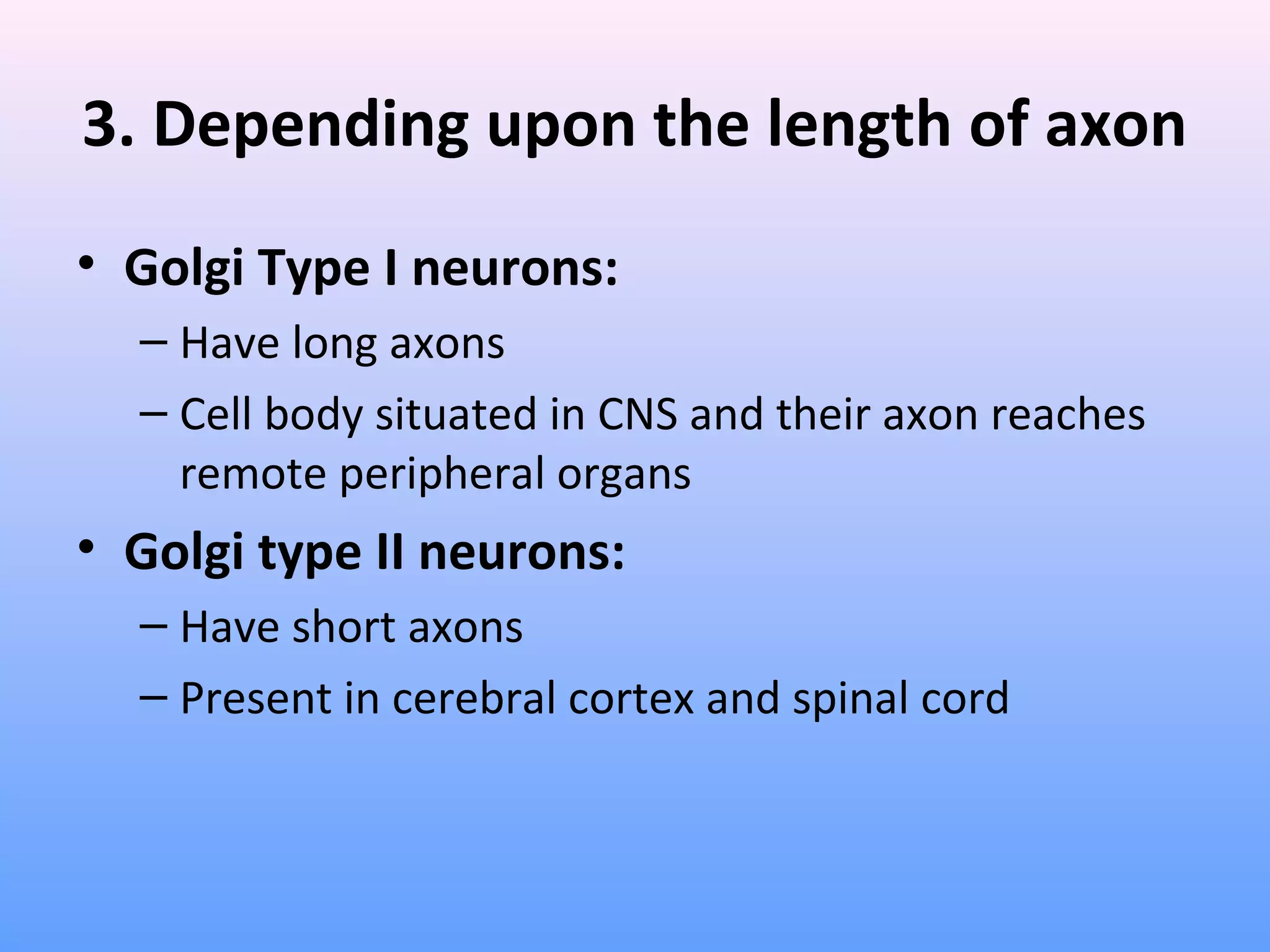 3. Depending upon the length of axon

• Golgi Type I neurons:
– Have long axons
– Cell body situated in CNS and their axon reaches remote peripheral organs

• Golgi type II neurons:
– Have short axons
– Present in cerebral cortex and spinal cord